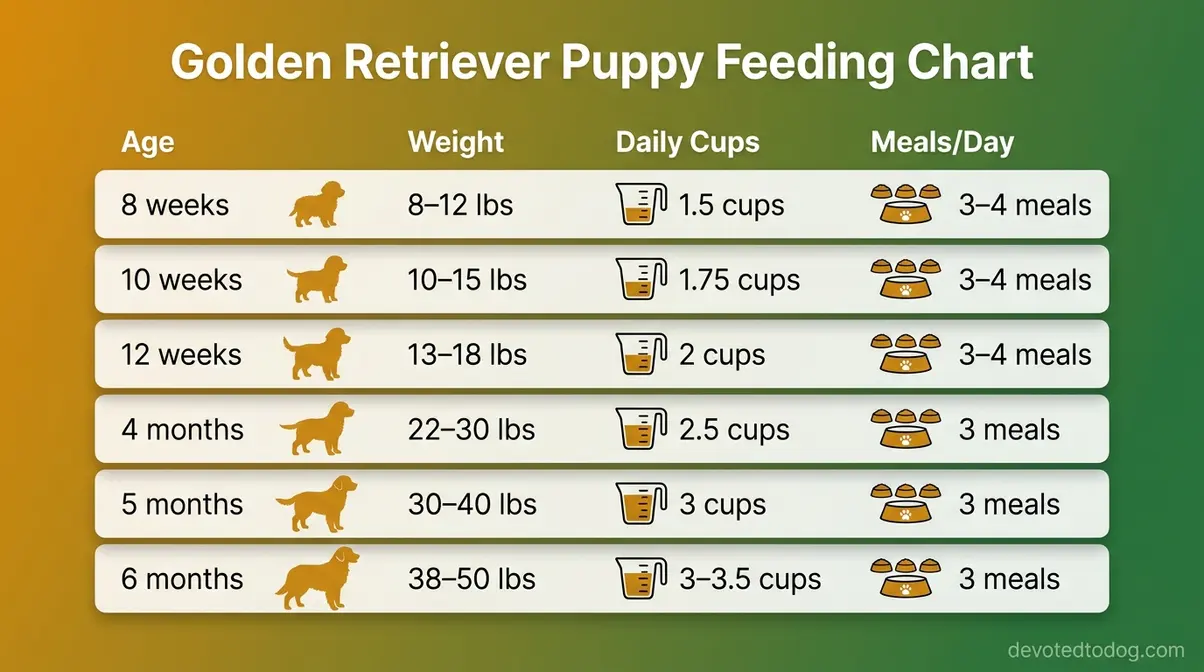 Golden Retriever Puppy Feeding Chart

| Age | Weight | Daily Cups | Meals/Day |
|---|---|---|---|
| 8 weeks | 8–12 lbs | 1.5 cups | 3–4 meals |
| 10 weeks | 10–15 lbs | 1.75 cups | 3–4 meals |
| 12 weeks | 13–18 lbs | 2 cups | 3–4 meals |
| 4 months | 22–30 lbs | 2.5 cups | 3 meals |
| 5 months | 30–40 lbs | 3 cups | 3 meals |
| 6 months | 38–50 lbs | 3–3.5 cups | 3 meals |

devotedtodog.com